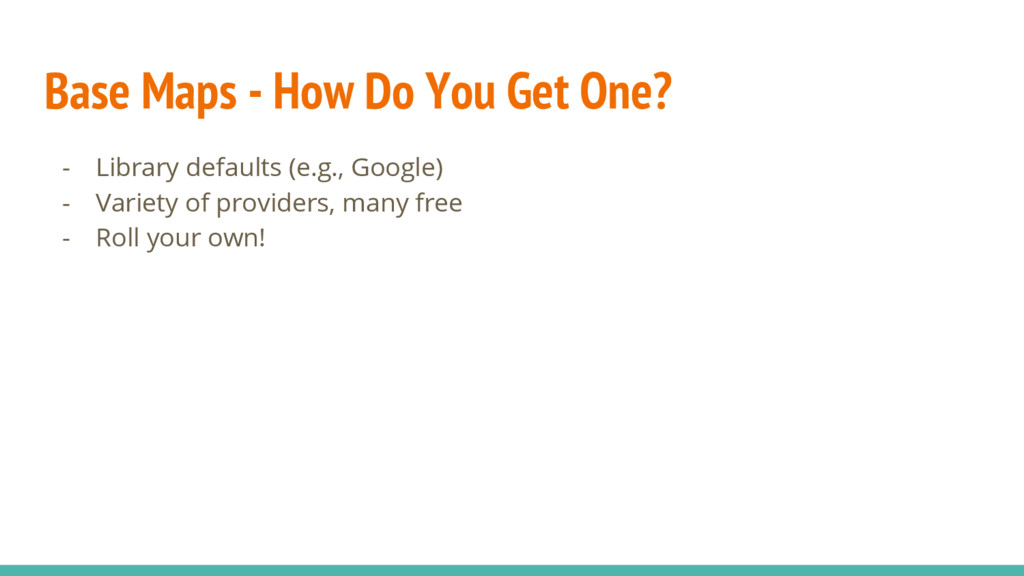 Base Maps - How Do You Get One?

- Library defaults (e.g., Google)
- Variety of providers, many free
- Roll your own!